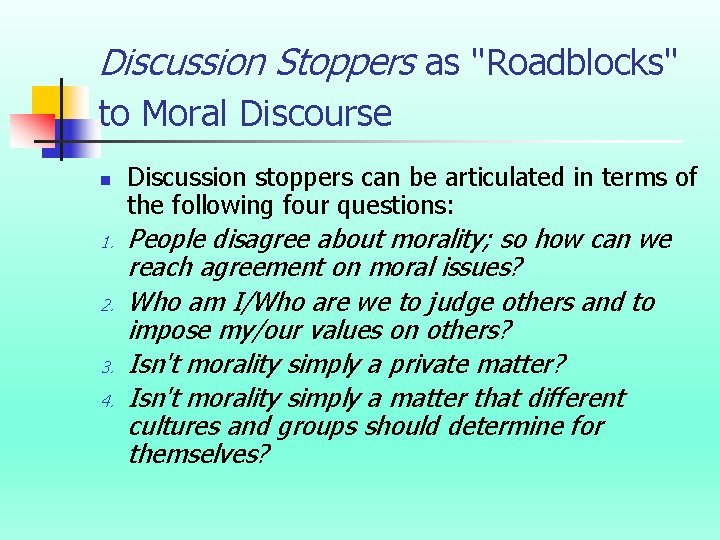 Discussion Stoppers as "Roadblocks" to Moral Discourse

- Discussion stoppers can be articulated in terms of the following four questions:

1. People disagree about morality; so how can we reach agreement on moral issues?
2. Who am I/Who are we to judge others and to impose my/our values on others?
3. Isn't morality simply a private matter?
4. Isn't morality simply a matter that different cultures and groups should determine for themselves?